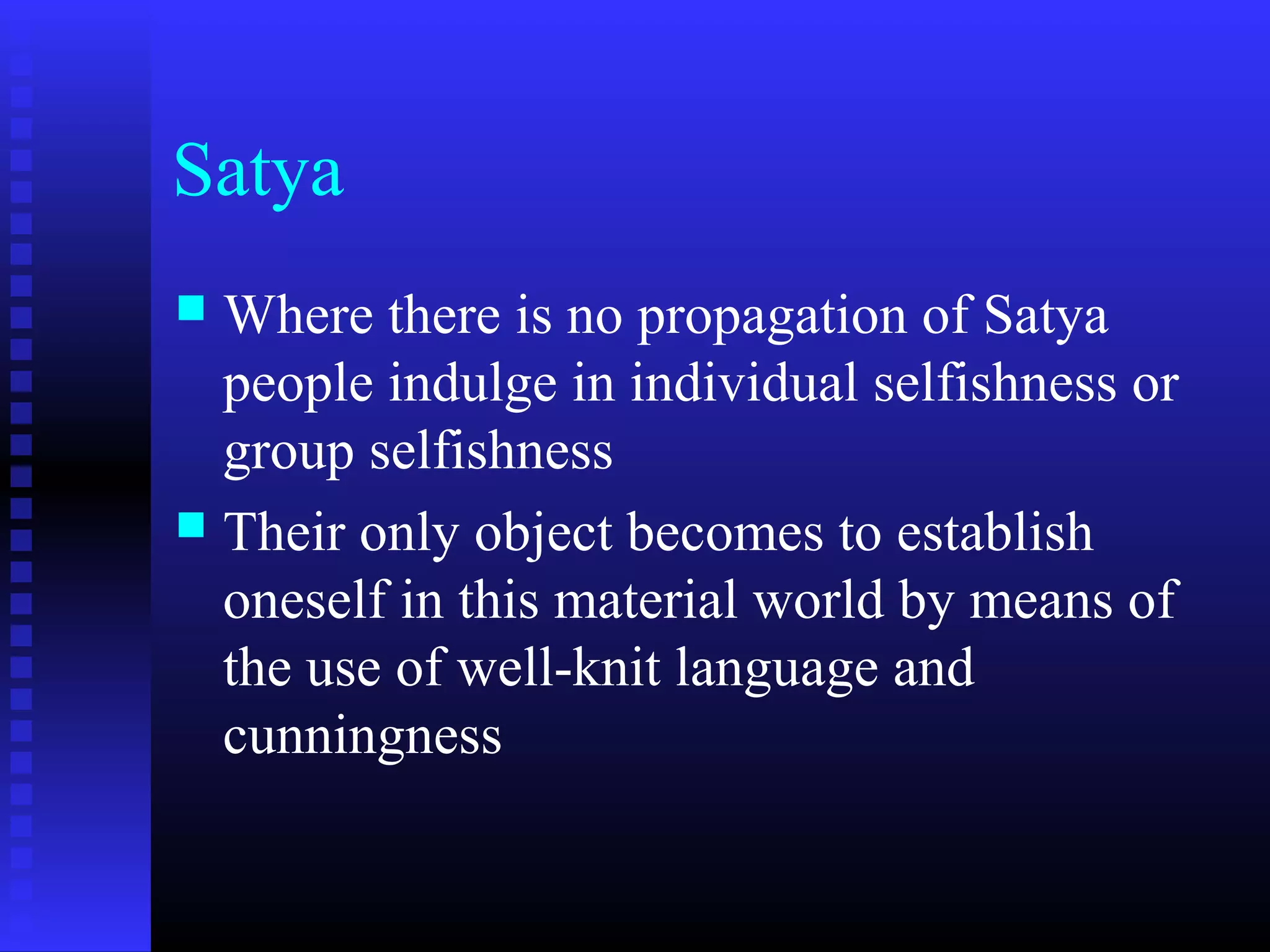 Satya

- Where there is no propagation of Satya people indulge in individual selfishness or group selfishness
- Their only object becomes to establish oneself in this material world by means of the use of well-knit language and cunningness